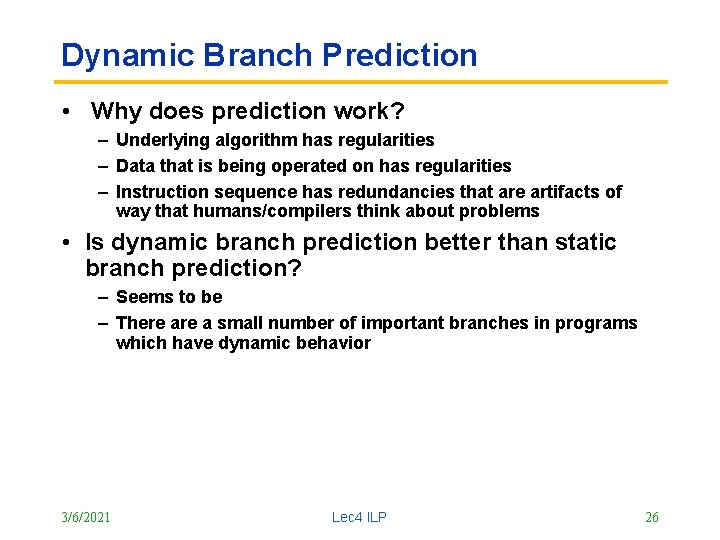 Dynamic Branch Prediction

• Why does prediction work?
  – Underlying algorithm has regularities
  – Data that is being operated on has regularities
  – Instruction sequence has redundancies that are artifacts of way that humans/compilers think about problems

• Is dynamic branch prediction better than static branch prediction?
  – Seems to be
  – There are a small number of important branches in programs which have dynamic behavior

3/6/2021 Lec4 ILP 26